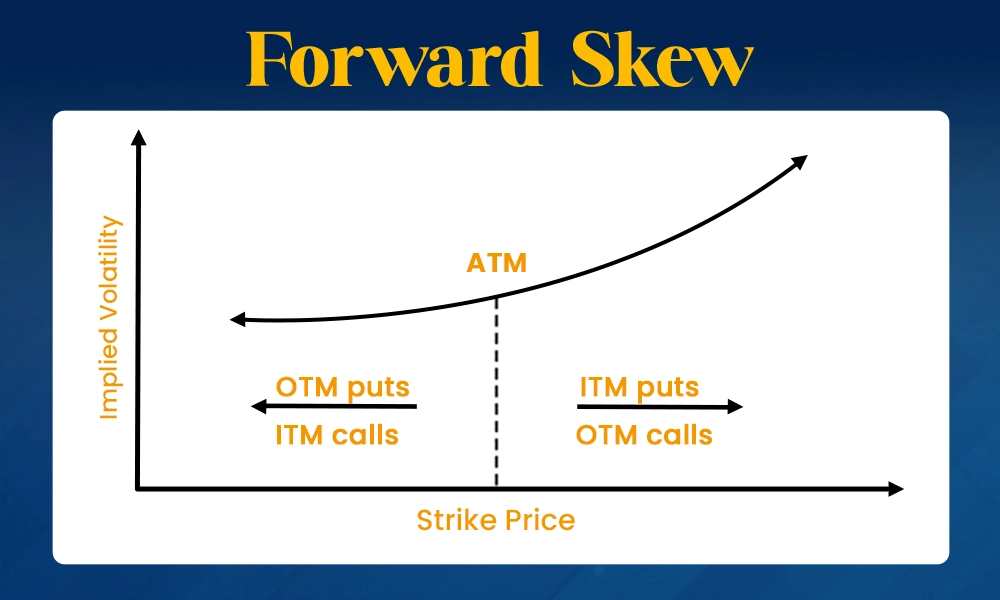 Forward Skew

Implied Volatility

ATM

OTM puts
ITM calls

ITM puts
OTM calls

Strike Price